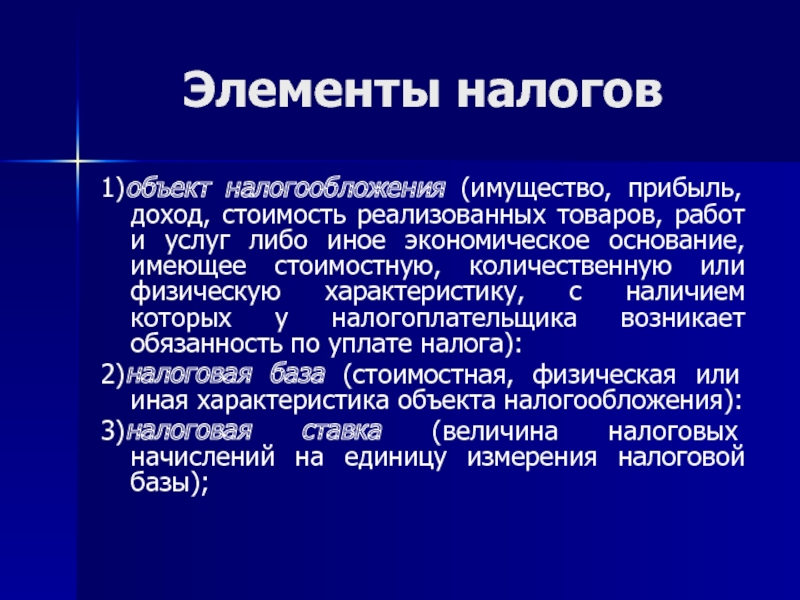 Элементы налогов

1)объект налогообложения (имущество, прибыль, доход, стоимость реализованных товаров, работ и услуг либо иное экономическое основание, имеющее стоимостную, количественную или физическую характеристику, с наличием которых у налогоплательщика возникает обязанность по уплате налога):

2)налоговая база (стоимостная, физическая или иная характеристика объекта налогообложения):

3)налоговая ставка (величина налоговых начислений на единицу измерения налоговой базы);